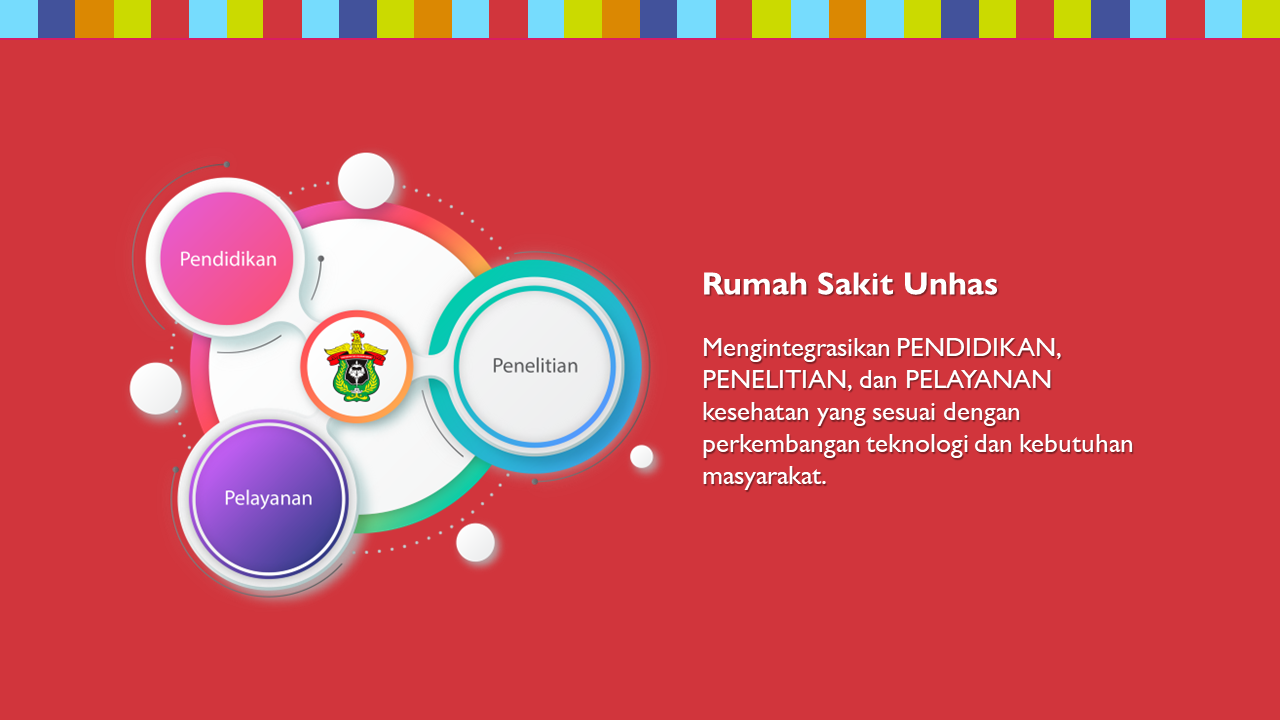 Pendidikan

Penelitian

Pelayanan

Rumah Sakit Unhas

Mengintegrasikan PENDIDIKAN, PENELITIAN, dan PELAYANAN kesehatan yang sesuai dengan perkembangan teknologi dan kebutuhan masyarakat.